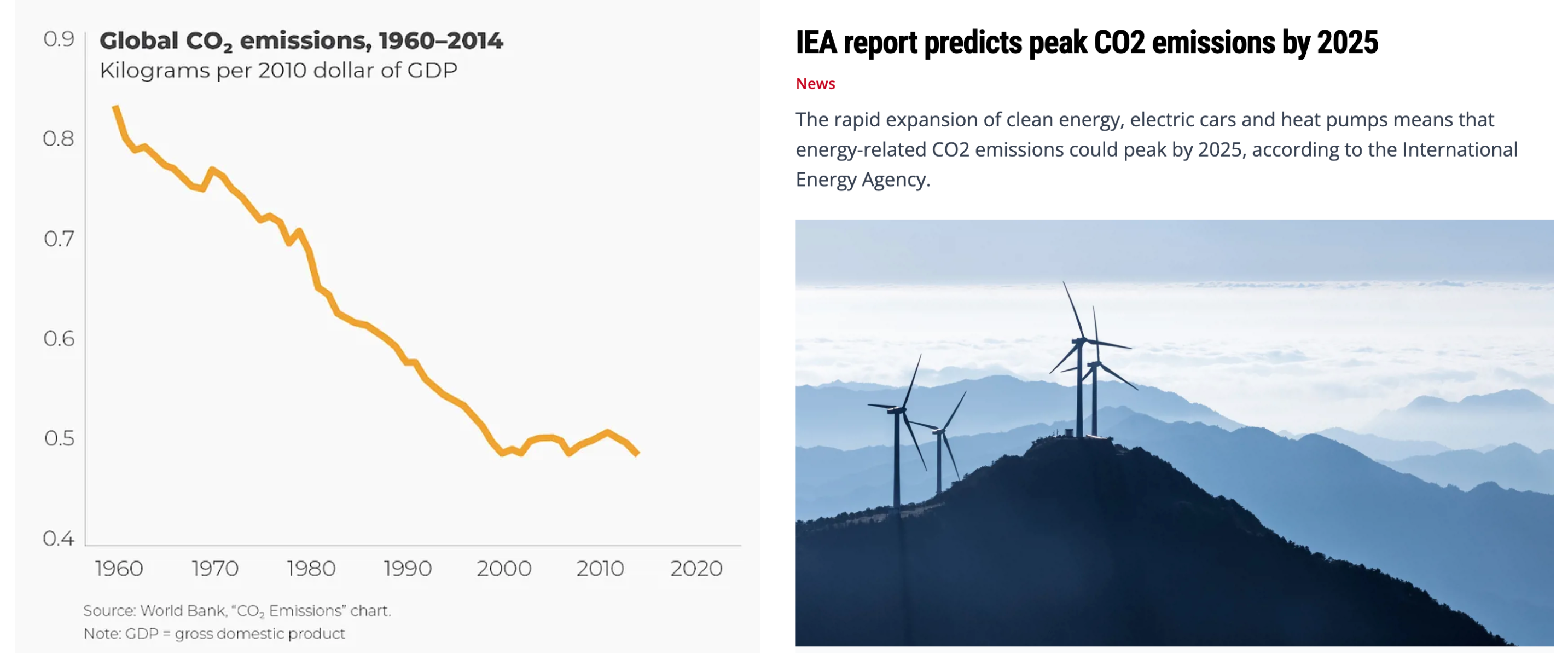 Global $CO_2$ emissions, 1960–2014
Kilograms per 2010 dollar of GDP

0.9
0.8
0.7
0.6
0.5
0.4

1960 1970 1980 1990 2000 2010 2020

Source: World Bank, "$CO_2$ Emissions" chart.
Note: GDP = gross domestic product

IEA report predicts peak CO2 emissions by 2025

News

The rapid expansion of clean energy, electric cars and heat pumps means that energy-related CO2 emissions could peak by 2025, according to the International Energy Agency.